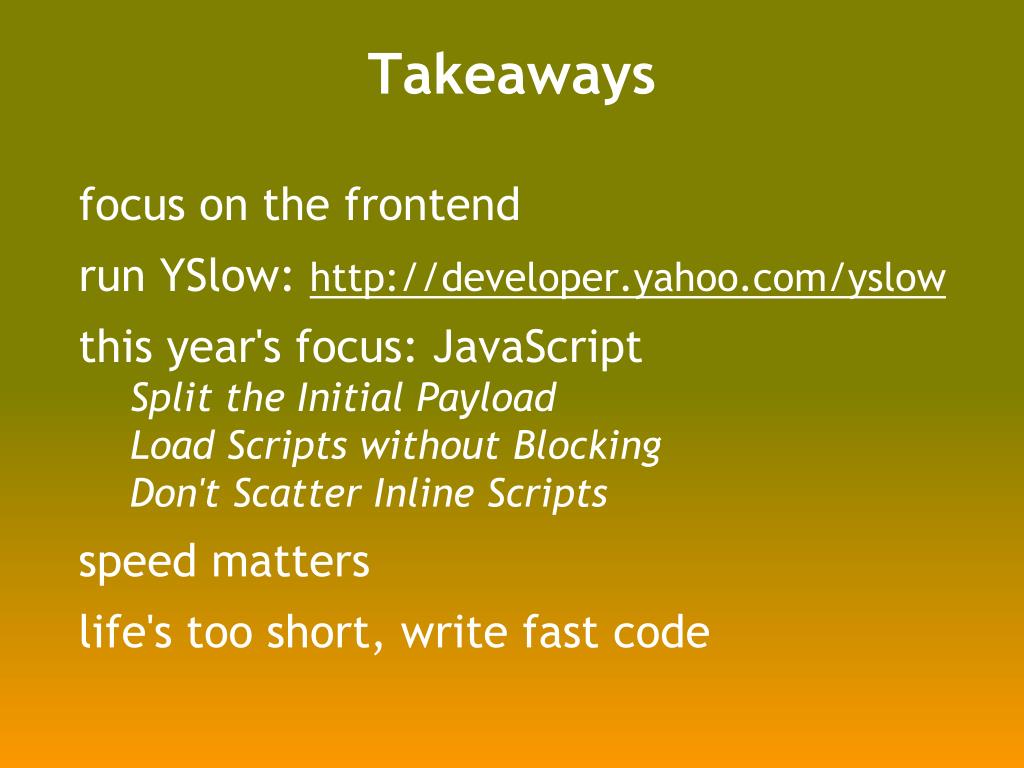 Takeaways

focus on the frontend

run YSlow: http://developer.yahoo.com/yslow

this year's focus: JavaScript

Split the Initial Payload

Load Scripts without Blocking

Don't Scatter Inline Scripts

speed matters

life's too short, write fast code